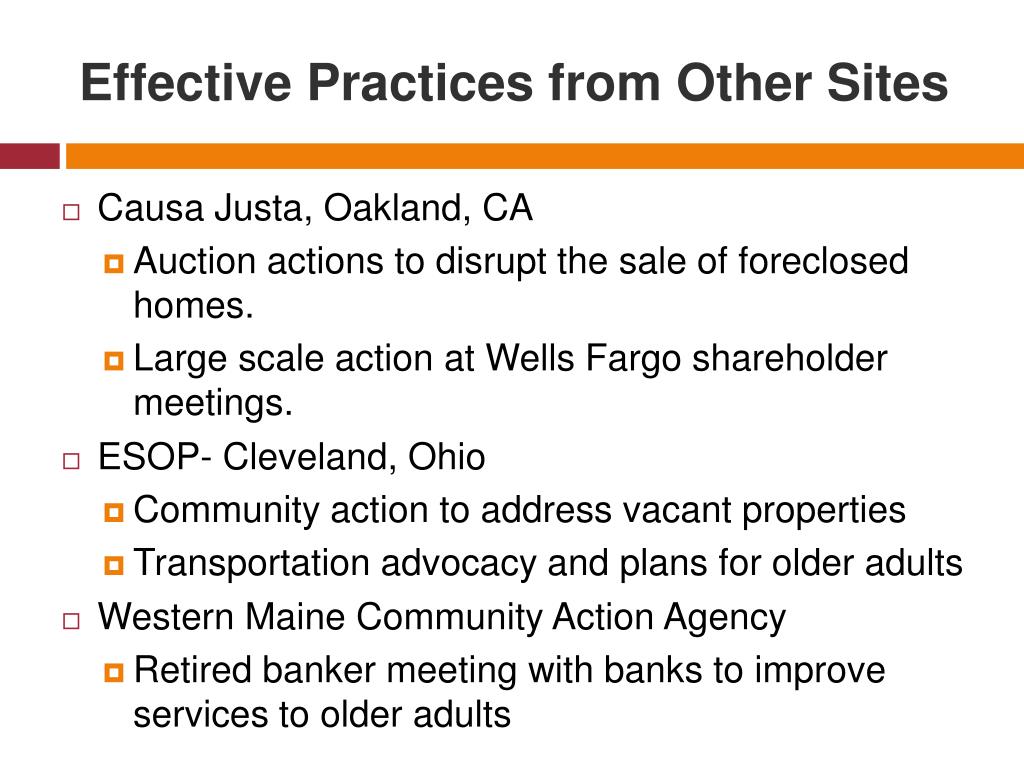 Effective Practices from Other Sites

Causa Justa, Oakland, CA

Auction actions to disrupt the sale of foreclosed homes.

Large scale action at Wells Fargo shareholder meetings.

ESOP- Cleveland, Ohio

Community action to address vacant properties

Transportation advocacy and plans for older adults

Western Maine Community Action Agency

Retired banker meeting with banks to improve services to older adults